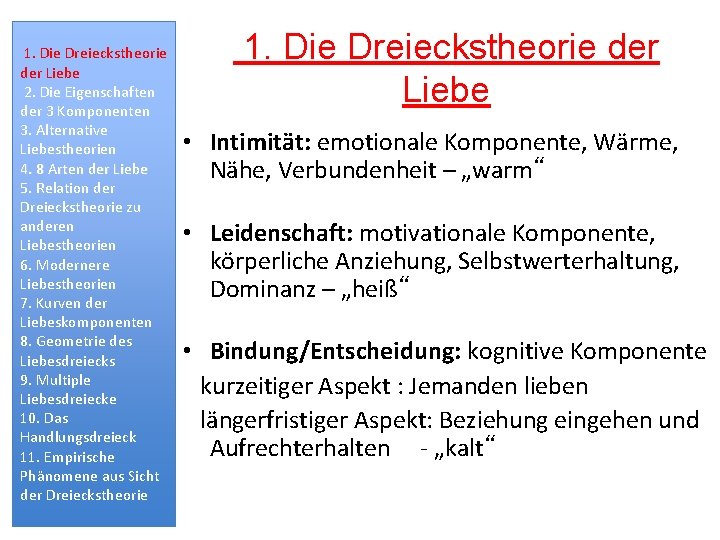 1. Die Dreieckstheorie der Liebe
2. Die Eigenschaften der 3 Komponenten
3. Alternative Liebestheorien
4. 8 Arten der Liebe
5. Relation der Dreieckstheorie zu anderen Liebestheorien
6. Modernere Liebestheorien
7. Kurven der Liebeskomponenten
8. Geometrie des Liebesdreiecks
9. Multiple Liebesdreiecke
10. Das Handlungsdreieck
11. Empirische Phänomene aus Sicht der Dreieckstheorie

1. Die Dreieckstheorie der Liebe

• Intimität: emotionale Komponente, Wärme, Nähe, Verbundenheit – „warm“

• Leidenschaft: motivationale Komponente, körperliche Anziehung, Selbstwerterhaltung, Dominanz – „heiß“

• Bindung/Entscheidung: kognitive Komponente
kurzeitiger Aspekt : Jemanden lieben
längerfristiger Aspekt: Beziehung eingehen und Aufrechterhalten - „kalt“